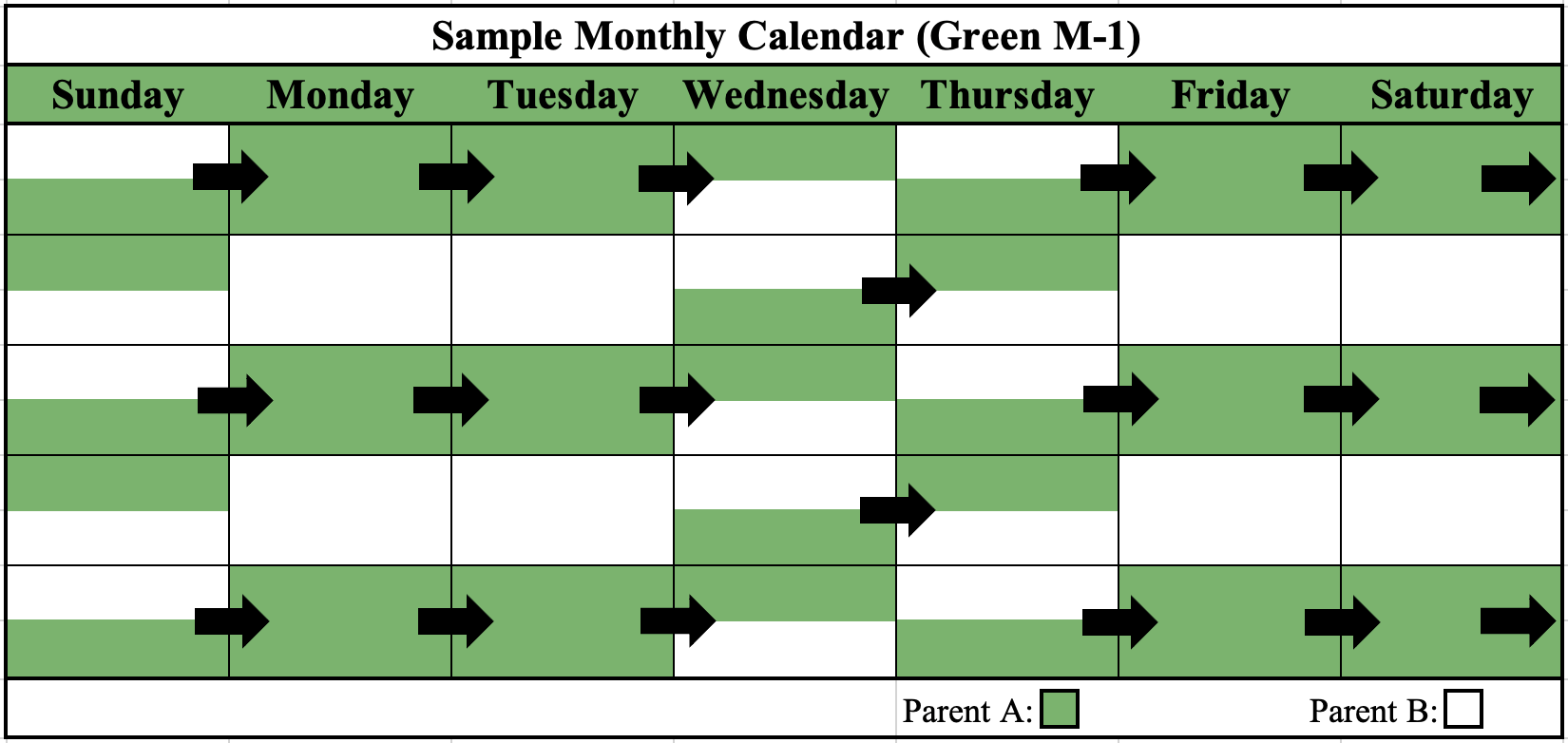 Sample Monthly Calendar (Green M-1)

| Sunday | Monday | Tuesday | Wednesday | Thursday | Friday | Saturday |
|---|---|---|---|---|---|---|
| | | | | | | |
| | | | | | | |
| | | | | | | |
| | | | | | | |
| | | | | | | |

Parent A:

Parent B: